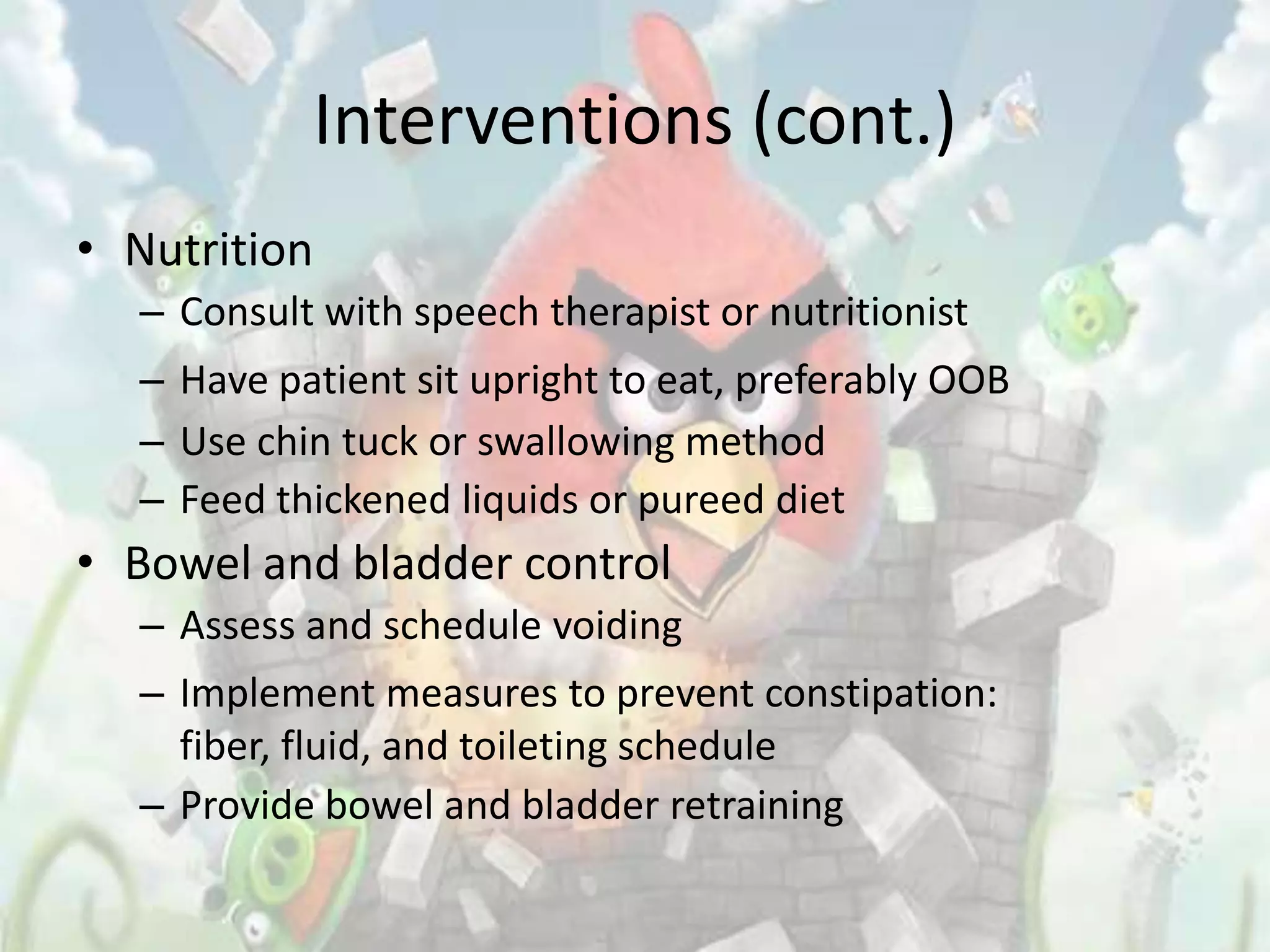 Interventions (cont.)

• Nutrition
– Consult with speech therapist or nutritionist
– Have patient sit upright to eat, preferably OOB
– Use chin tuck or swallowing method
– Feed thickened liquids or pureed diet

• Bowel and bladder control
– Assess and schedule voiding
– Implement measures to prevent constipation: fiber, fluid, and toileting schedule
– Provide bowel and bladder retraining